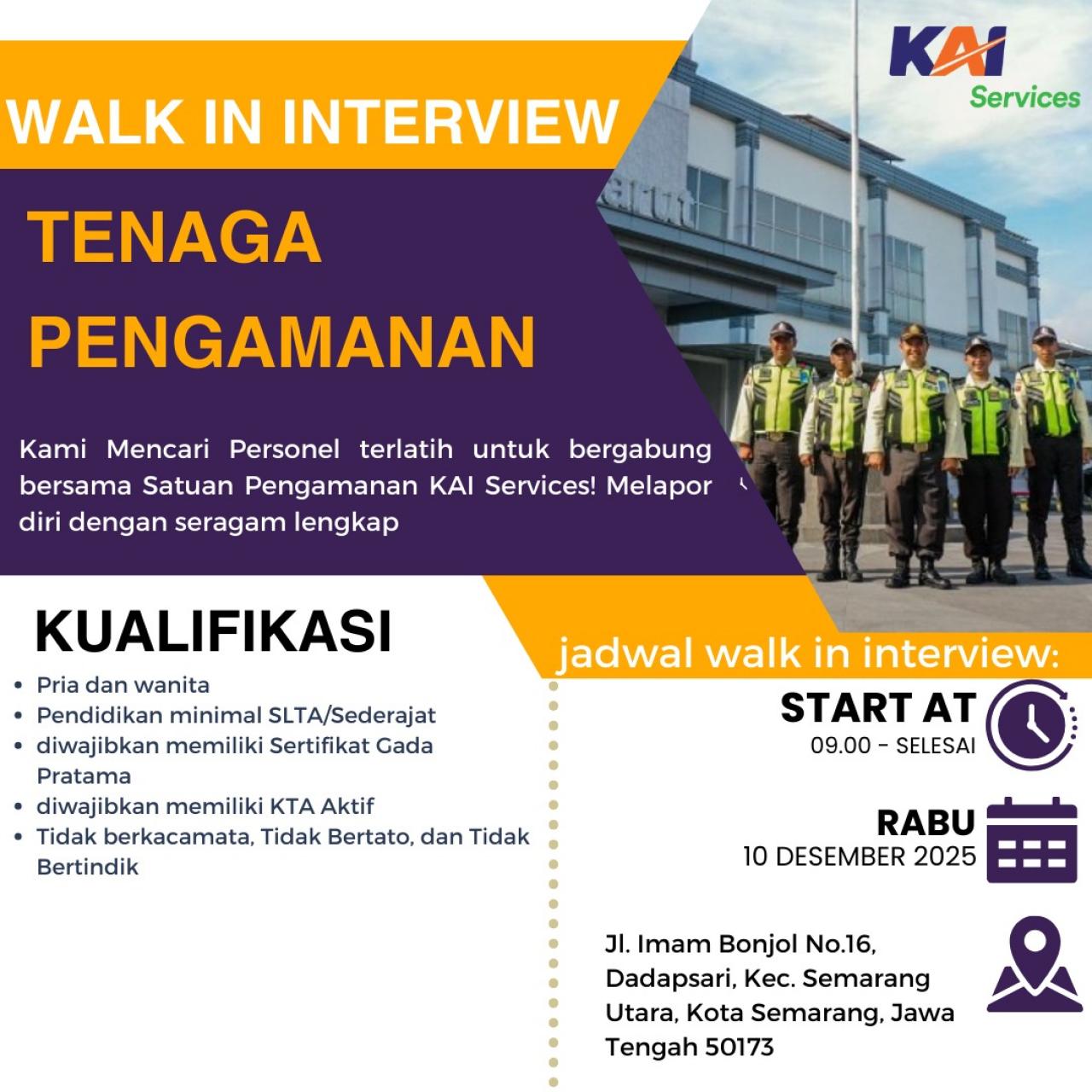 KAI
Services

WALK IN INTERVIEW

TENAGA PENGAMANAN

Kami Mencari Personel terlatih untuk bergabung bersama Satuan Pengamanan KAI Services! Melapor diri dengan seragam lengkap

KUALIFIKASI

- Pria dan wanita
- Pendidikan minimal SLTA/Sederajat
- diwajibkan memiliki Sertifikat Gada Pratama
- diwajibkan memiliki KTA Aktif
- Tidak berkacamata, Tidak Bertato, dan Tidak Bertindik

jadwal walk in interview:

START AT
09.00 - SELESAI

RABU
10 DESEMBER 2025

Jl. Imam Bonjol No.16, Dadapsari, Kec. Semarang Utara, Kota Semarang, Jawa Tengah 50173